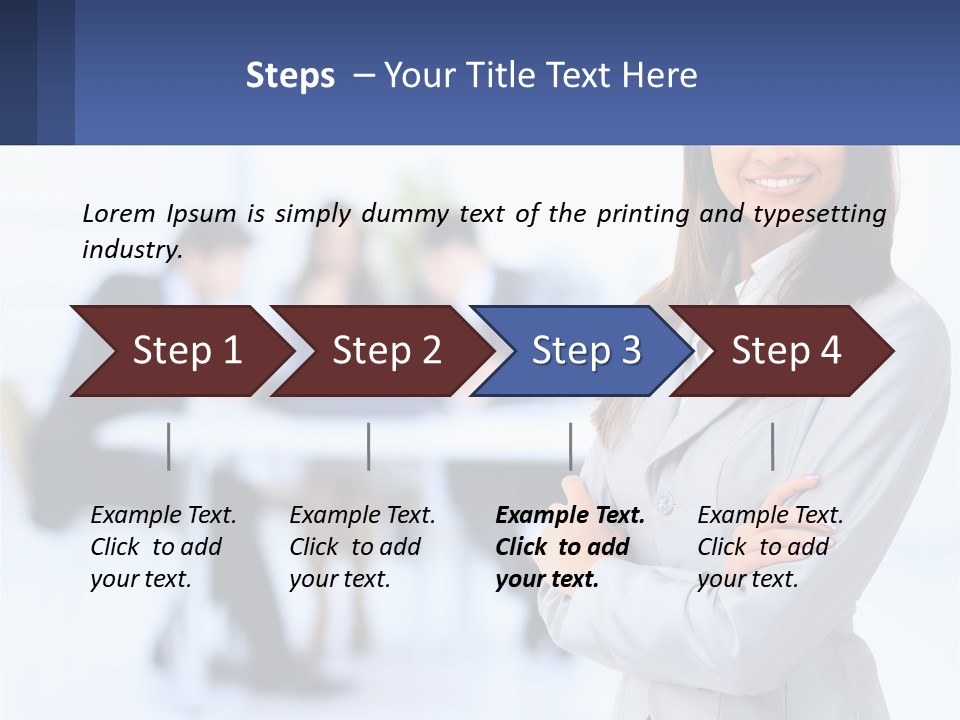 Steps – Your Title Text Here

Lorem Ipsum is simply dummy text of the printing and typesetting industry.

Step 1

Step 2

Step 3

Step 4

Example Text. Click to add your text.

Example Text. Click to add your text.

Example Text. Click to add your text.

Example Text. Click to add your text.